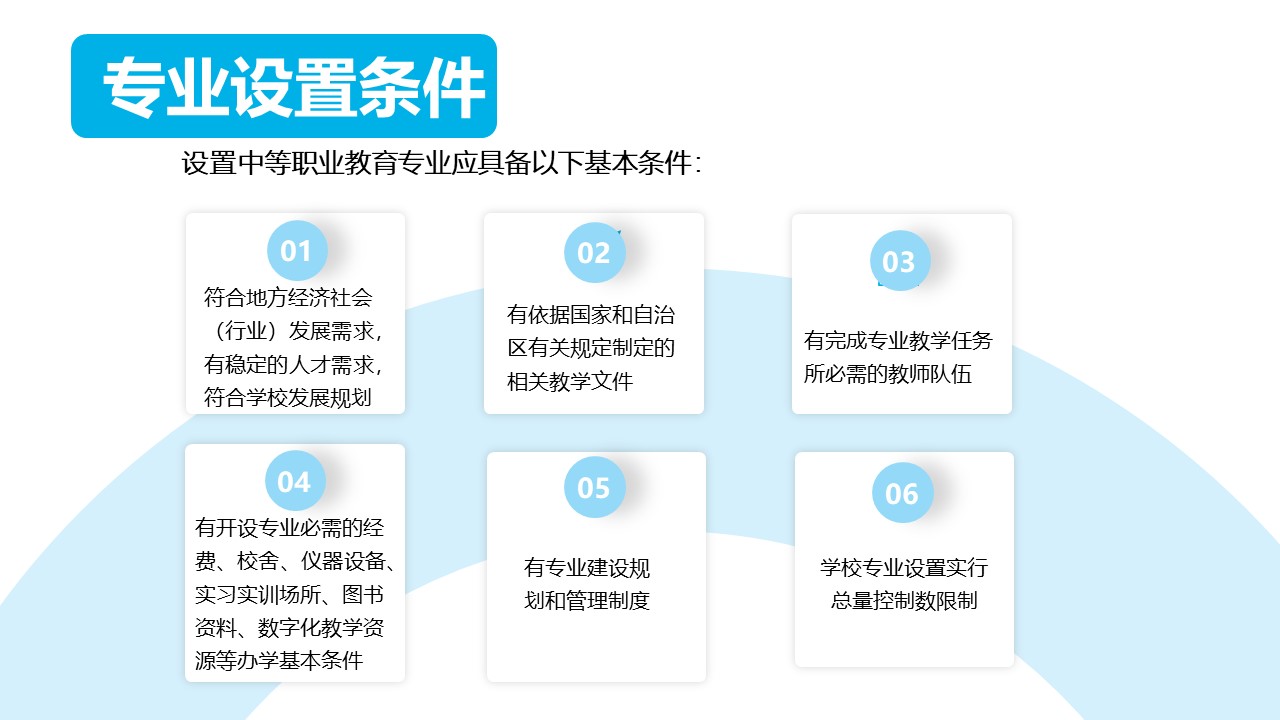 专业设置条件

设置中等职业教育专业应具备以下基本条件:

01
符合地方经济社会（行业）发展需求，有稳定的人才需求，符合学校发展规划

02
有依据国家和自治区有关规定制定的相关教学文件

03
有完成专业教学任务所必需的教师队伍

04
有开设专业必需的经费、校舍、仪器设备、实习实训场所、图书资料、数字化教学资源等办学基本条件

05
有专业建设规划和管理制度

06
学校专业设置实行总量控制数限制